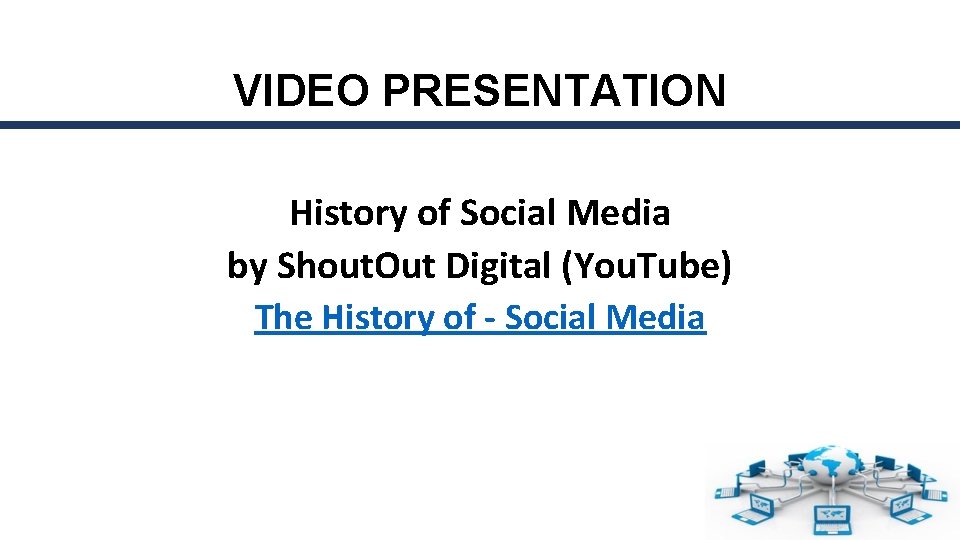 VIDEO PRESENTATION

History of Social Media
by ShoutOut Digital (YouTube)
The History of - Social Media